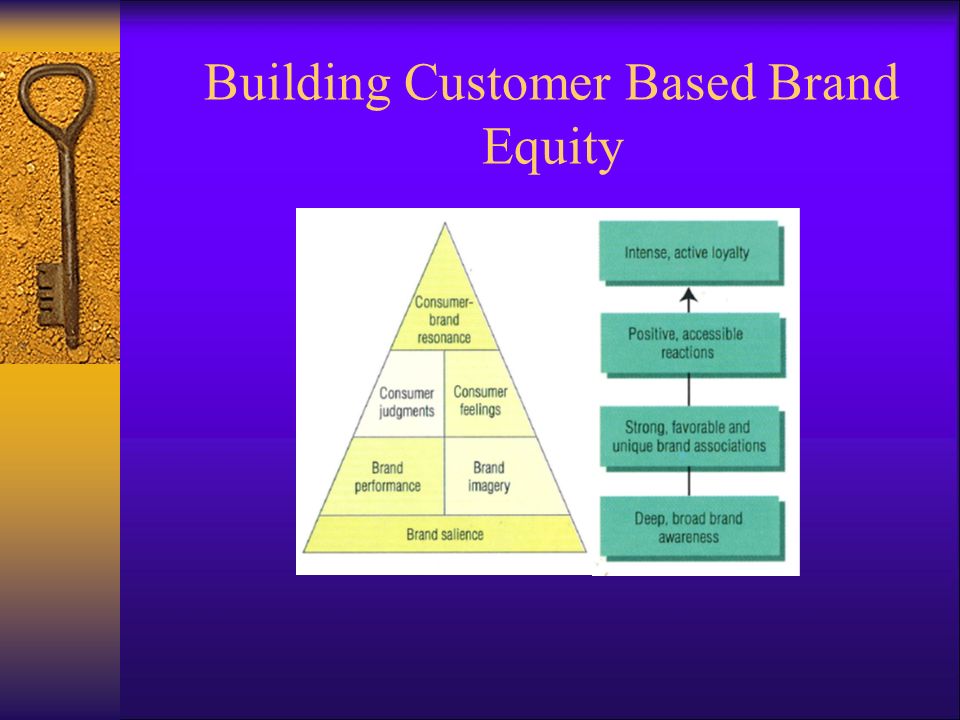 Building Customer Based Brand Equity

Consumer-brand resonance

Consumer judgments

Consumer feelings

Brand performance

Brand imagery

Brand salience

Intense, active loyalty

Positive, accessible reactions

Strong, favorable and unique brand associations

Deep, broad brand awareness